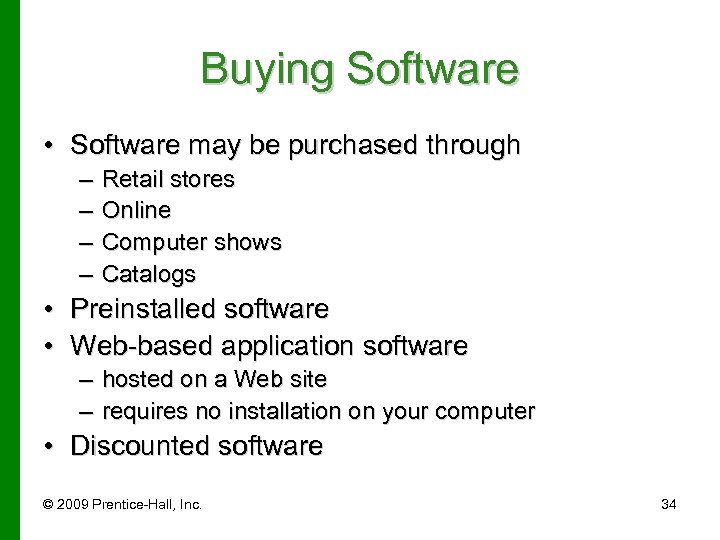 Buying Software

• Software may be purchased through
  – Retail stores
  – Online
  – Computer shows
  – Catalogs
• Preinstalled software
• Web-based application software
  – hosted on a Web site
  – requires no installation on your computer
• Discounted software

© 2009 Prentice-Hall, Inc.

34